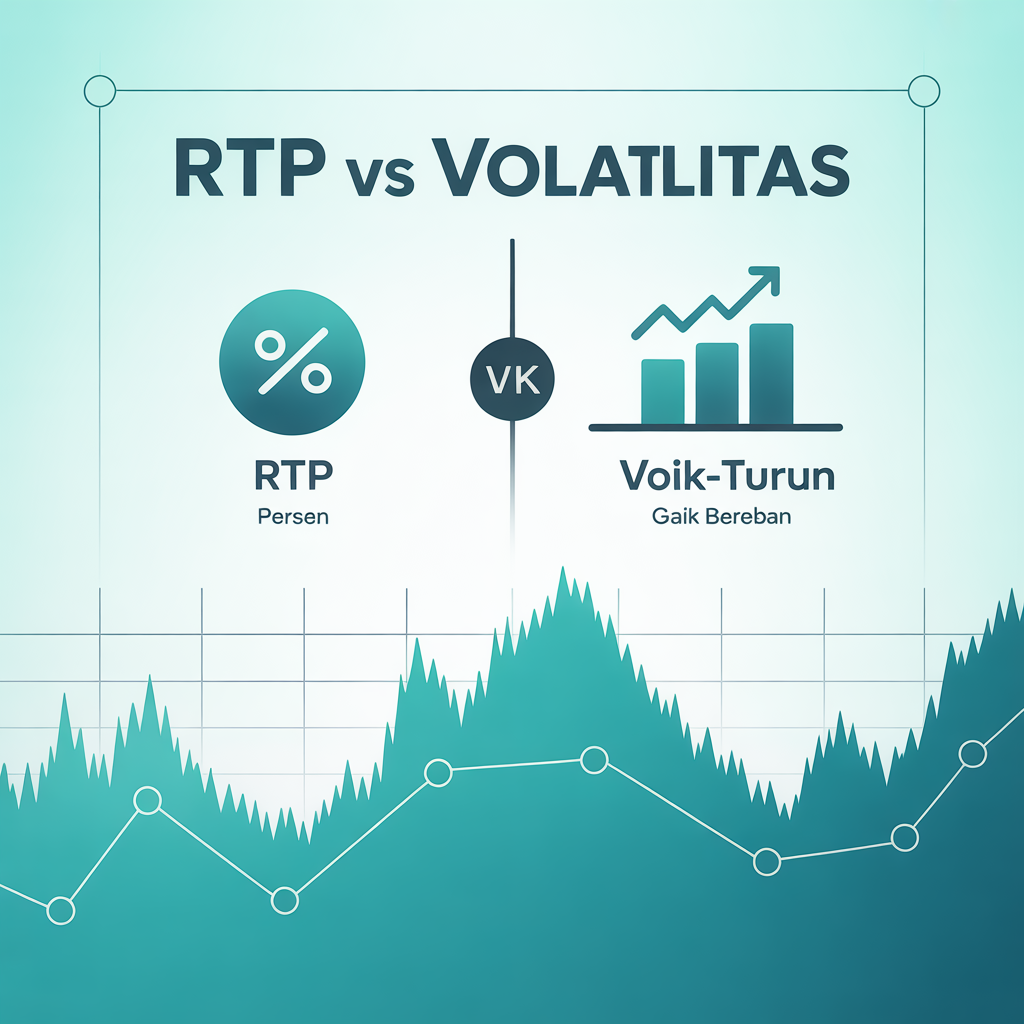 RTP vs VOLATLITAS

%

RTP
Persen

VK

Voik-Turun
Gaik Bereban